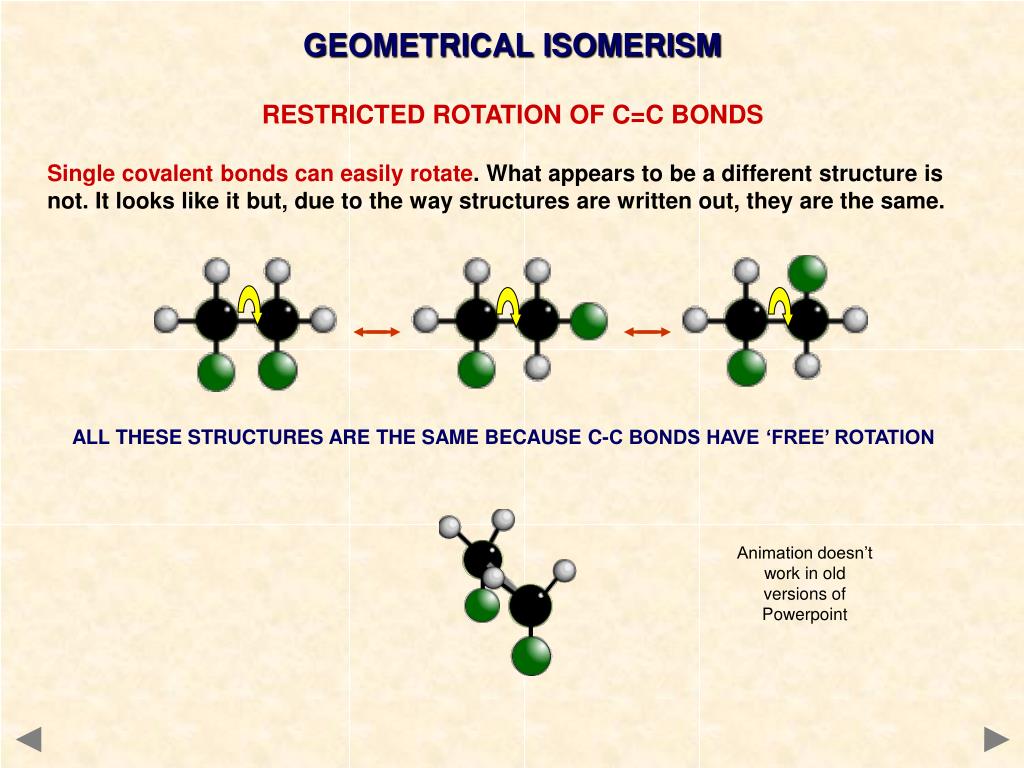 GEOMETRICAL ISOMERISM

RESTRICTED ROTATION OF C=C BONDS

Single covalent bonds can easily rotate. What appears to be a different structure is not. It looks like it but, due to the way structures are written out, they are the same.

ALL THESE STRUCTURES ARE THE SAME BECAUSE C-C BONDS HAVE ‘FREE’ ROTATION

Animation doesn’t work in old versions of Powerpoint